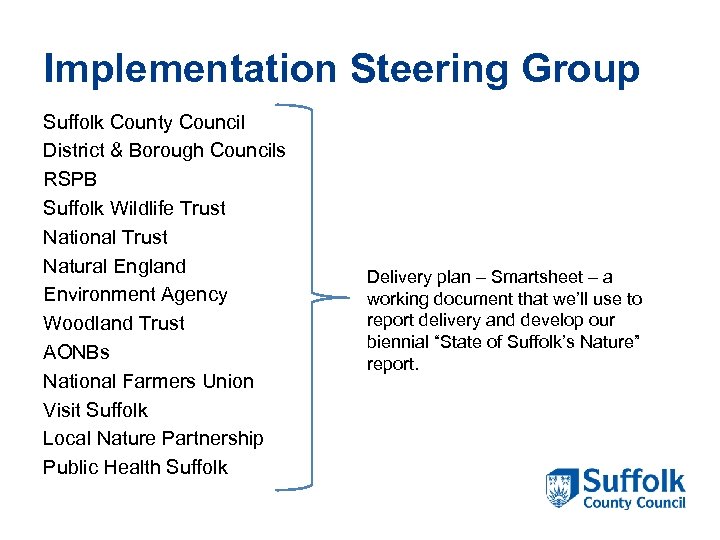 Implementation Steering Group

Suffolk County Council
District & Borough Councils
RSPB
Suffolk Wildlife Trust
National Trust
Natural England
Environment Agency
Woodland Trust
AONBs
National Farmers Union
Visit Suffolk
Local Nature Partnership
Public Health Suffolk

Delivery plan – Smartsheet – a working document that we'll use to report delivery and develop our biennial "State of Suffolk's Nature" report.

Suffolk
County Council